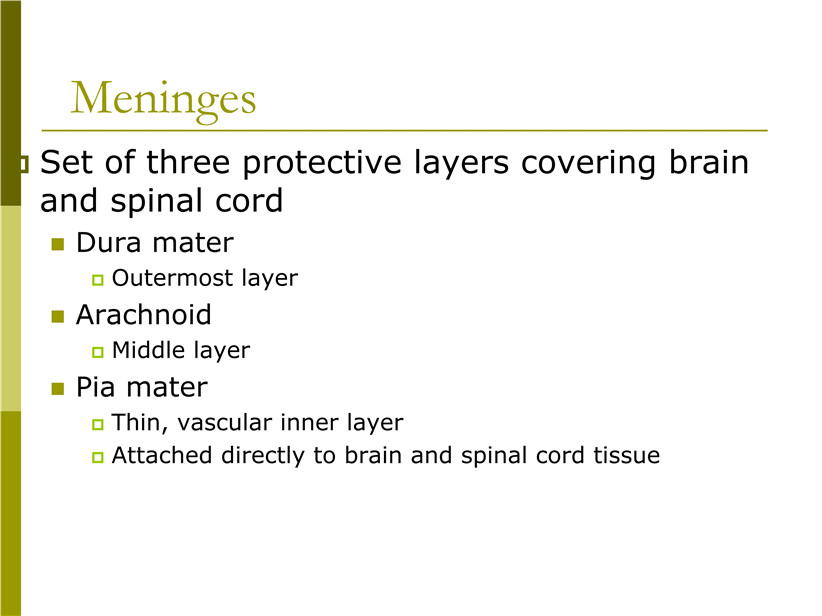 Meninges

Set of three protective layers covering brain and spinal cord

Dura mater

Outermost layer

Arachnoid

Middle layer

Pia mater

Thin, vascular inner layer

Attached directly to brain and spinal cord tissue